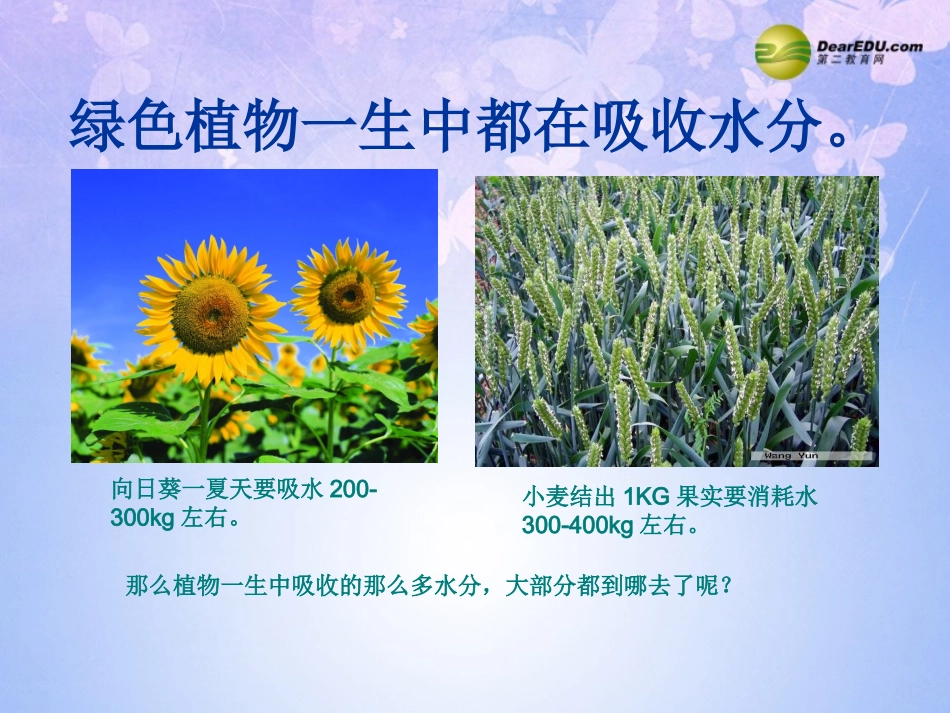 DearEDU.com
第二教育网

绿色植物一生中都在吸收水分。

Wang Yun

向日葵一夏天要吸水 200-300kg 左右。

小麦结出 1KG 果实要消耗水 300-400kg 左右。

那么植物一生中吸收的那么多水分，大部分都到哪去了呢？